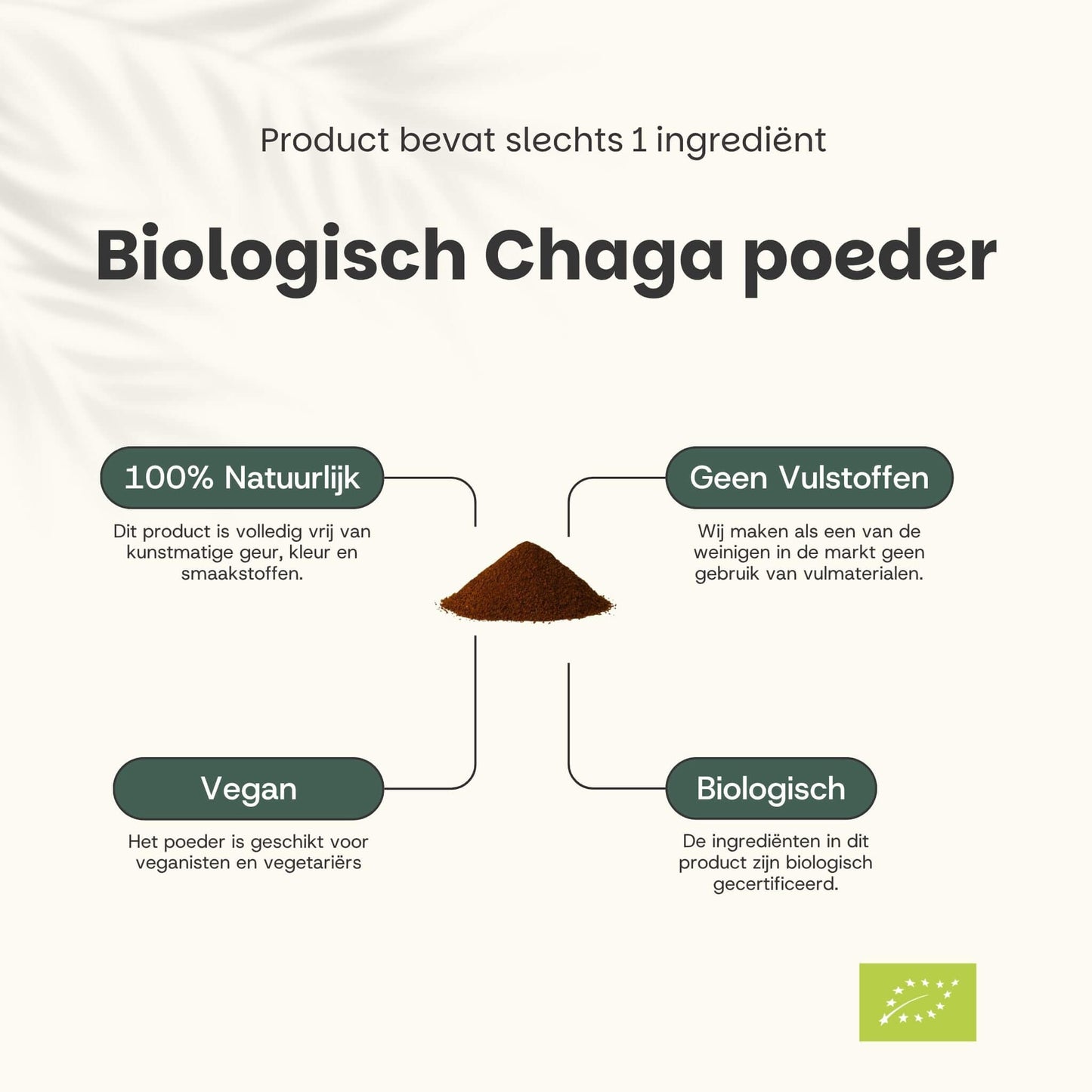 Product bevat slechts 1 ingrediënt

Biologisch Chaga poeder

100% Natuurlijk

Dit product is volledig vrij van kunstmatige geur, kleur en smaakstoffen.

Geen Vulstoffen

Wij maken als een van de weinigen in de markt geen gebruik van vulmaterialen.

Vegan

Het poeder is geschikt voor veganisten en vegetariërs

Biologisch

De ingrediënten in dit product zijn biologisch gecertificeerd.